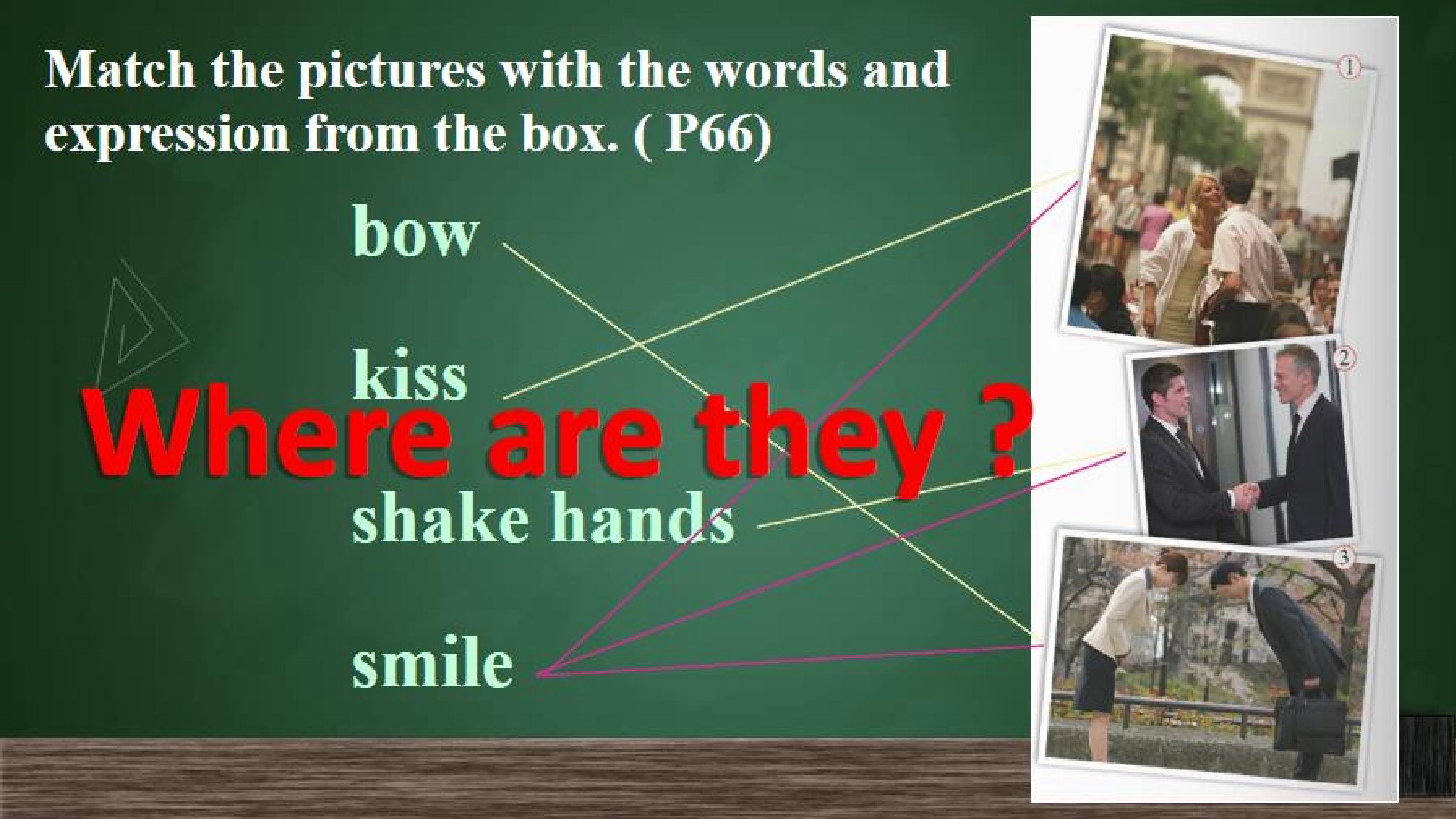 Match the pictures with the words and expression from the box. ( P66)

bow

kiss

Where are they ?

shake hands

smile

①

②

③